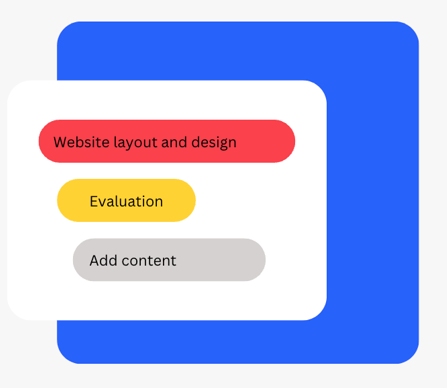 Website layout and design

Evaluation

Add content